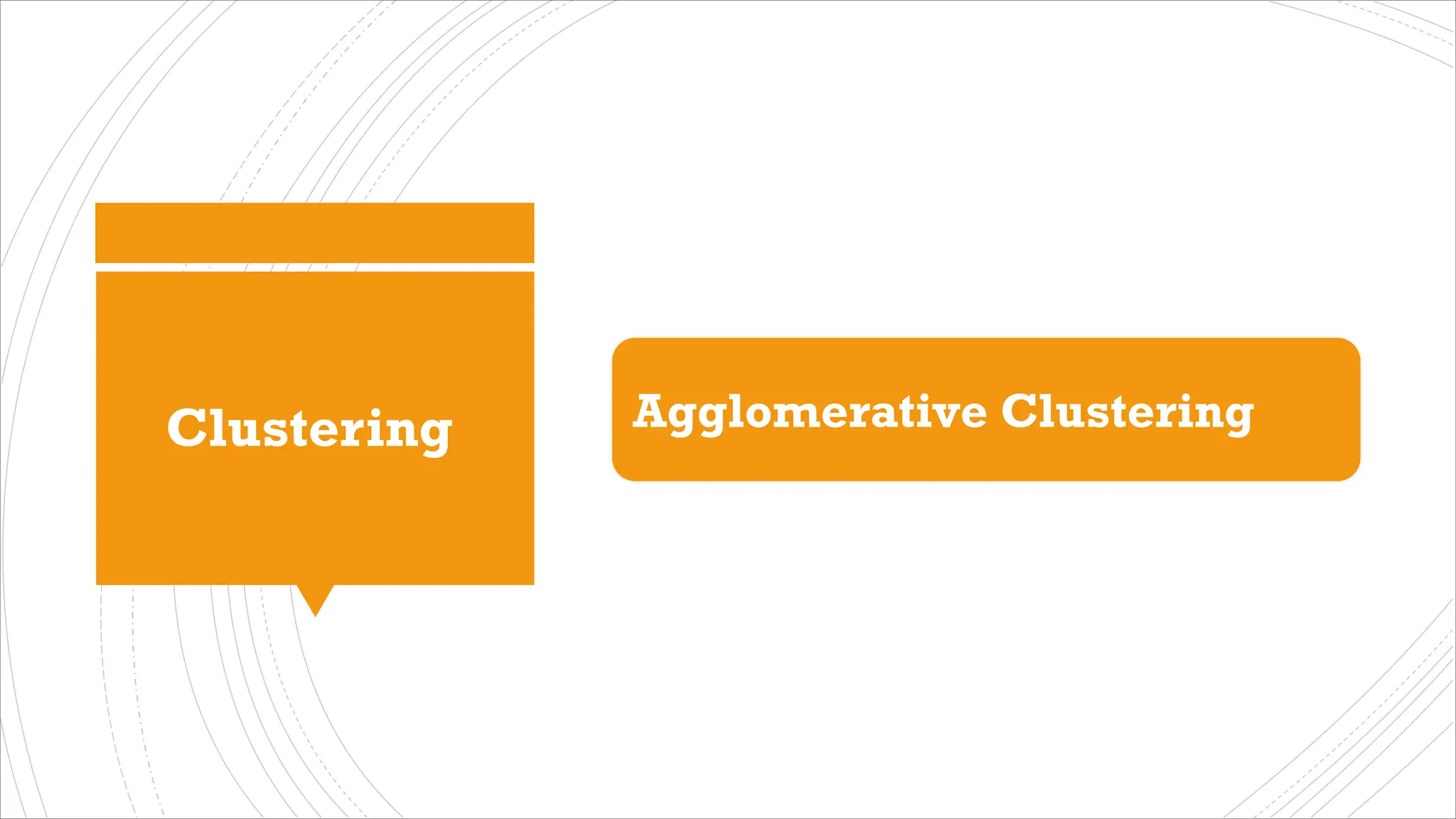 Clustering

Agglomerative Clustering